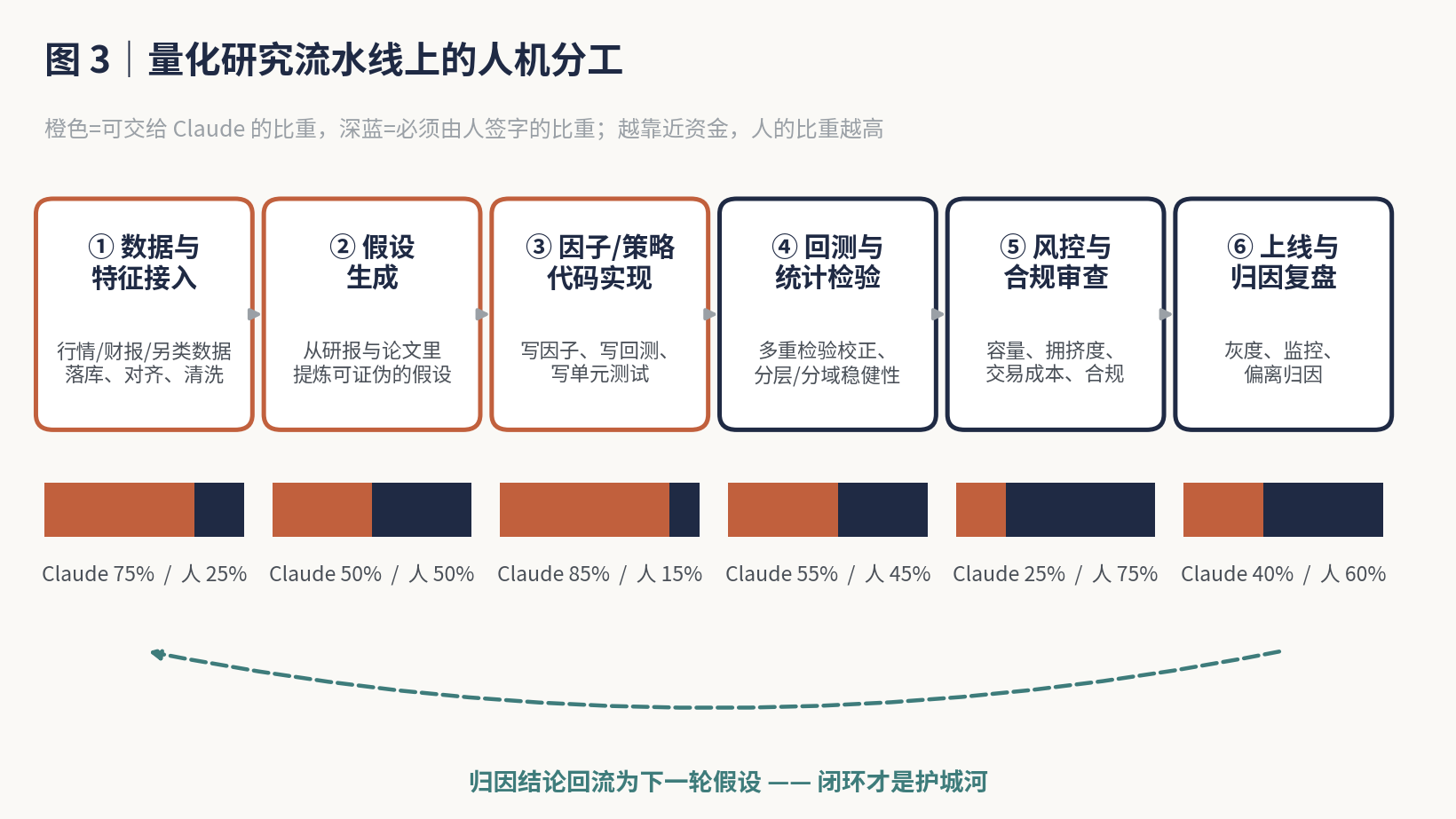 图 3｜量化研究流水线上的人机分工

橙色=可交给 Claude 的比重，深蓝=必须由人签字的比重；越靠近资金，人的比重越高

① 数据与特征接入

行情/财报/另类数据落库、对齐、清洗

② 假设生成

从研报与论文里提炼可证伪的假设

③ 因子/策略代码实现

写因子、写回测、写单元测试

④ 回测与统计检验

多重检验校正、分层/分域稳健性

⑤ 风控与合规审查

容量、拥挤度、交易成本、合规

⑥ 上线与归因复盘

灰度、监控、偏离归因

Claude 75% / 人 25%

Claude 50% / 人 50%

Claude 85% / 人 15%

Claude 55% / 人 45%

Claude 25% / 人 75%

Claude 40% / 人 60%

归因结论回流为下一轮假设 —— 闭环才是护城河